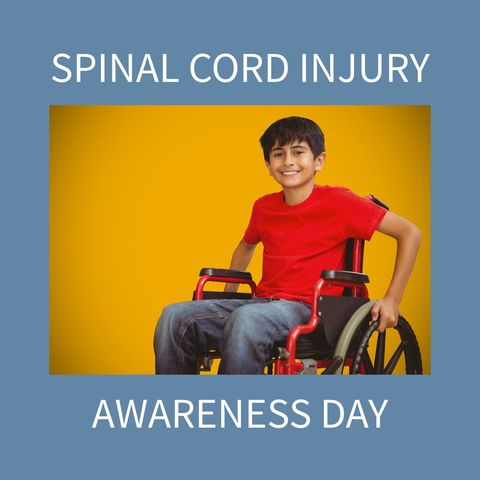 SPINAL CORD INJURY

AWARENESS DAY